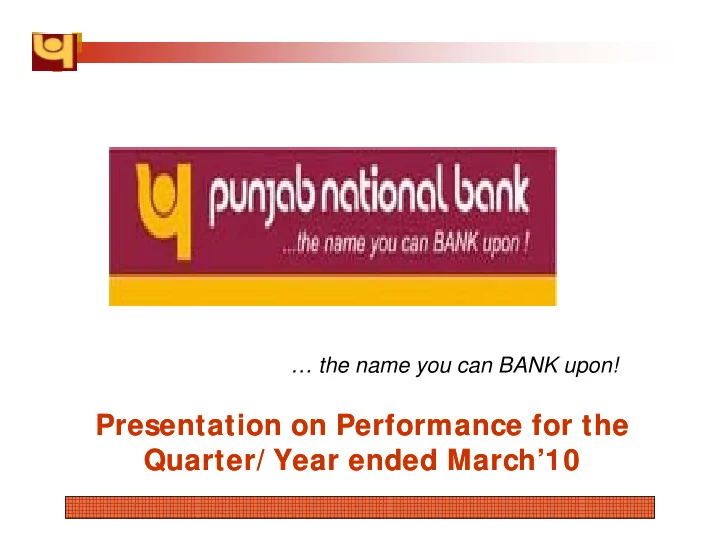 punjab national bank
...the name you can BANK upon !

… the name you can BANK upon!

Presentation on Performance for the Quarter/ Year ended March’10